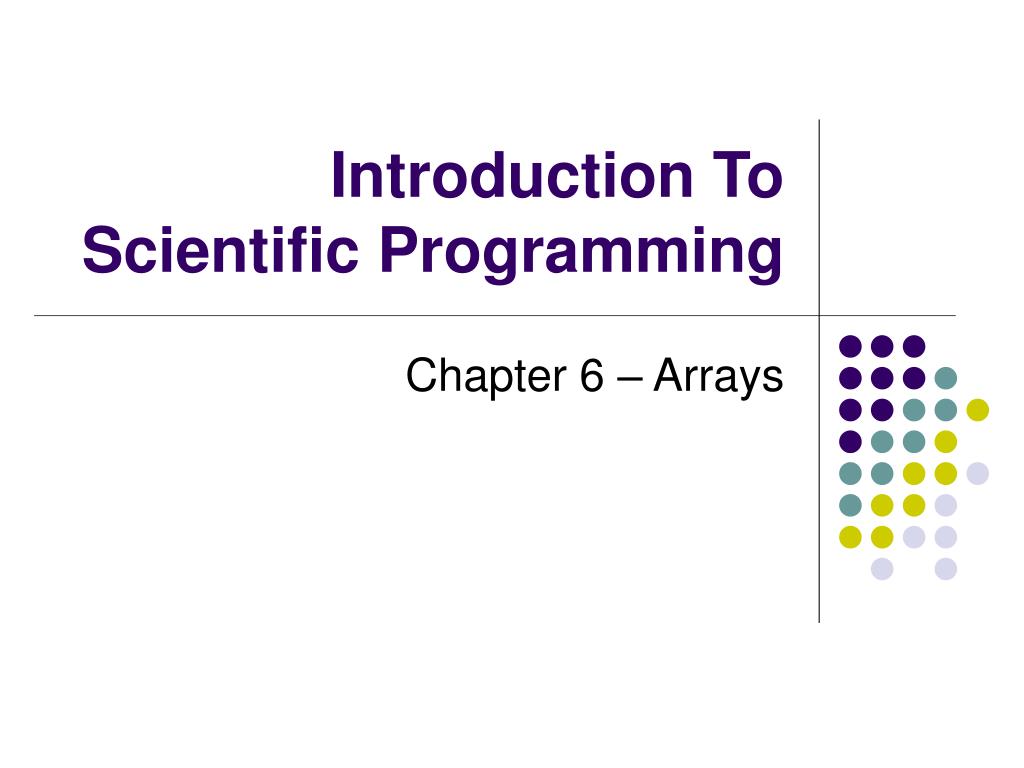 Introduction To Scientific Programming

Chapter 6 – Arrays